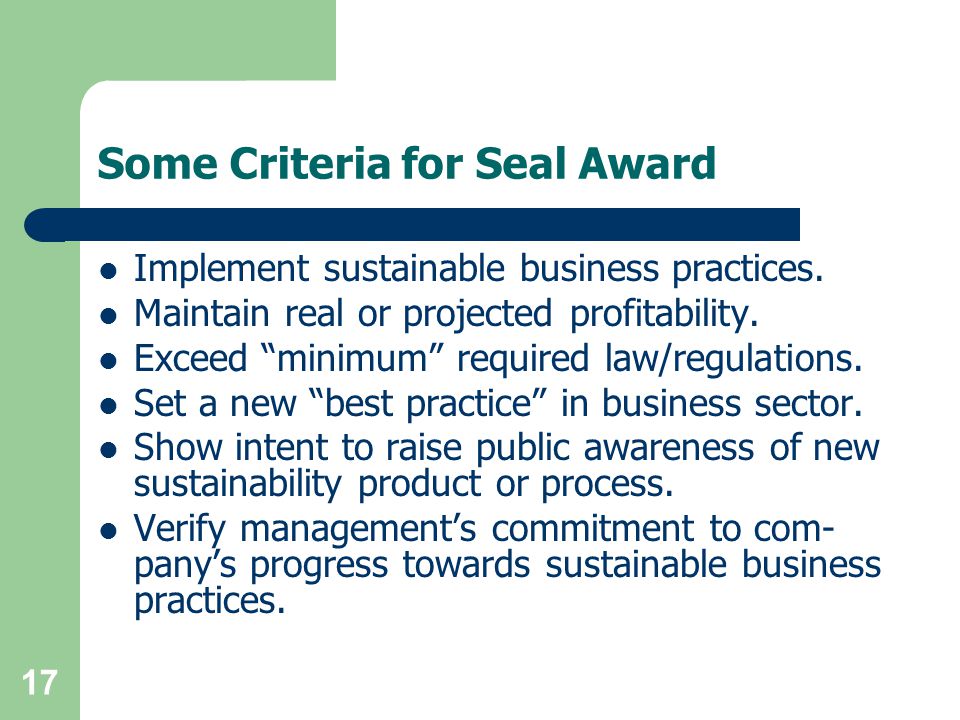 Some Criteria for Seal Award

- Implement sustainable business practices.
- Maintain real or projected profitability.
- Exceed “minimum” required law/regulations.
- Set a new “best practice” in business sector.
- Show intent to raise public awareness of new sustainability product or process.
- Verify management’s commitment to company’s progress towards sustainable business practices.

17